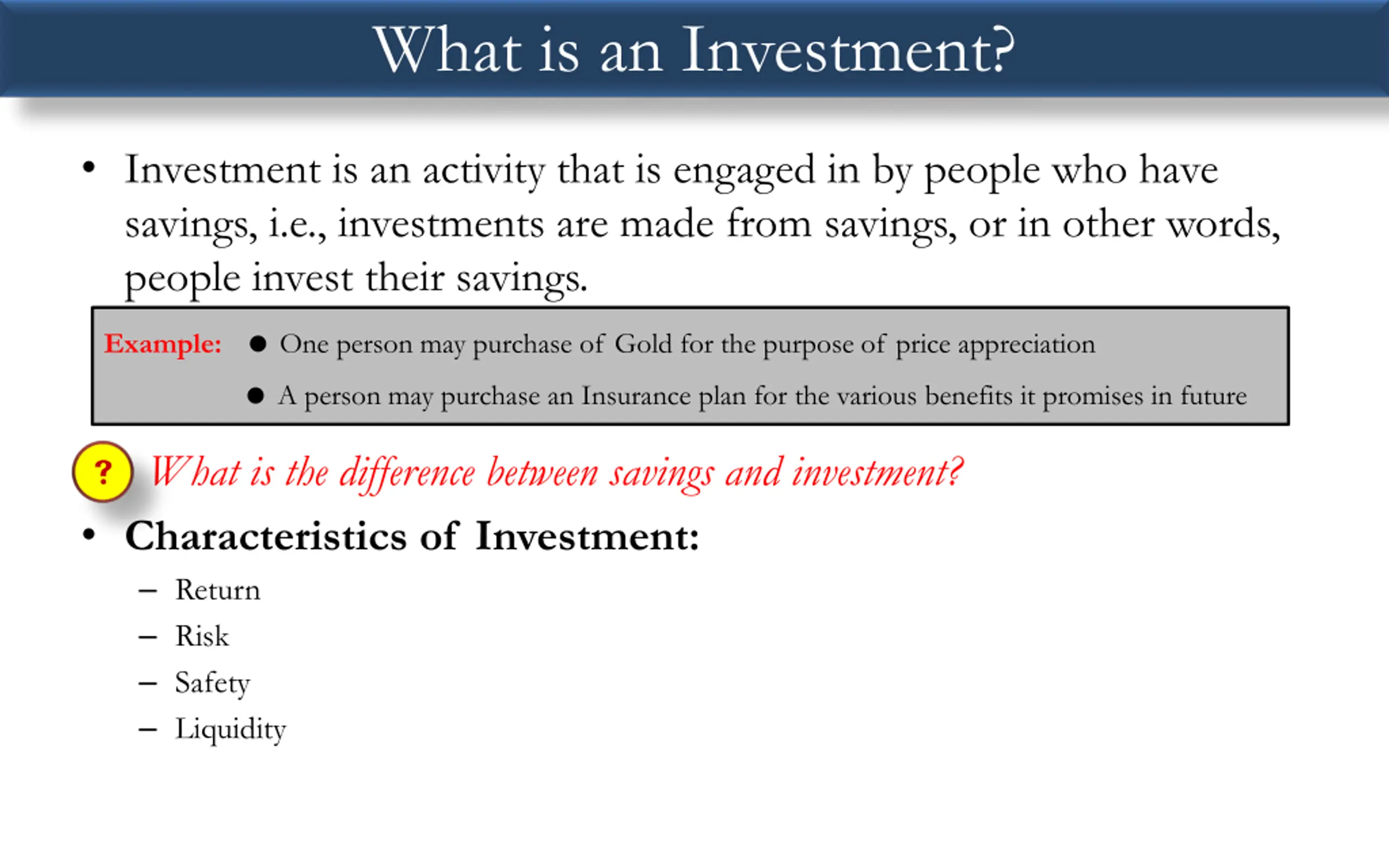 What is an Investment?

• Investment is an activity that is engaged in by people who have savings, i.e., investments are made from savings, or in other words, people invest their savings.

Example: ● One person may purchase of Gold for the purpose of price appreciation
● A person may purchase an Insurance plan for the various benefits it promises in future

? What is the difference between savings and investment?

• Characteristics of Investment:
– Return
– Risk
– Safety
– Liquidity